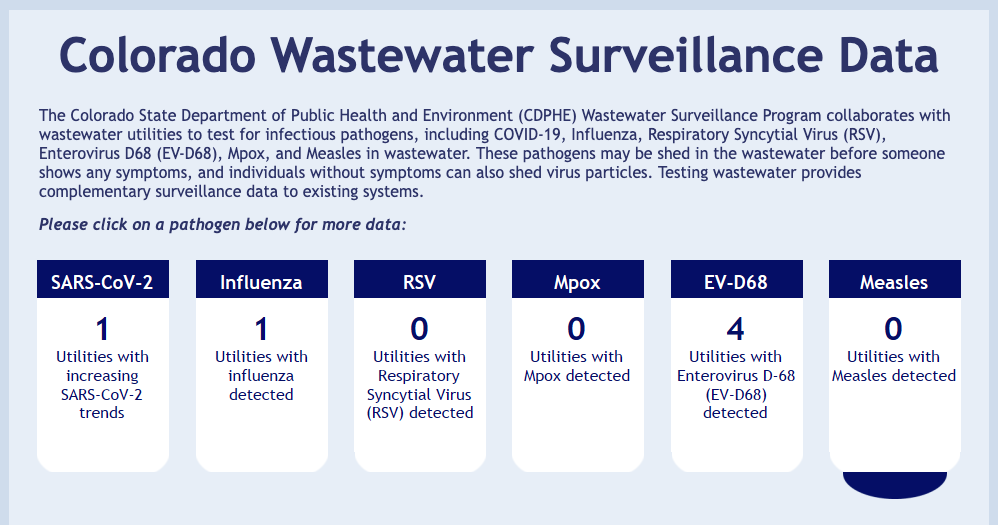 Colorado Wastewater Surveillance Data

The Colorado State Department of Public Health and Environment (CDPHE) Wastewater Surveillance Program collaborates with wastewater utilities to test for infectious pathogens, including COVID-19, Influenza, Respiratory Syncytial Virus (RSV), Enterovirus D68 (EV-D68), Mpox, and Measles in wastewater. These pathogens may be shed in the wastewater before someone shows any symptoms, and individuals without symptoms can also shed virus particles. Testing wastewater provides complementary surveillance data to existing systems.

Please click on a pathogen below for more data:

SARS-CoV-2

1

Utilities with increasing SARS-CoV-2 trends

Influenza

1

Utilities with influenza detected

RSV

0

Utilities with Respiratory Syncytial Virus (RSV) detected

Mpox

0

Utilities with Mpox detected

EV-D68

4

Utilities with Enterovirus D-68 (EV-D68) detected

Measles

0

Utilities with Measles detected